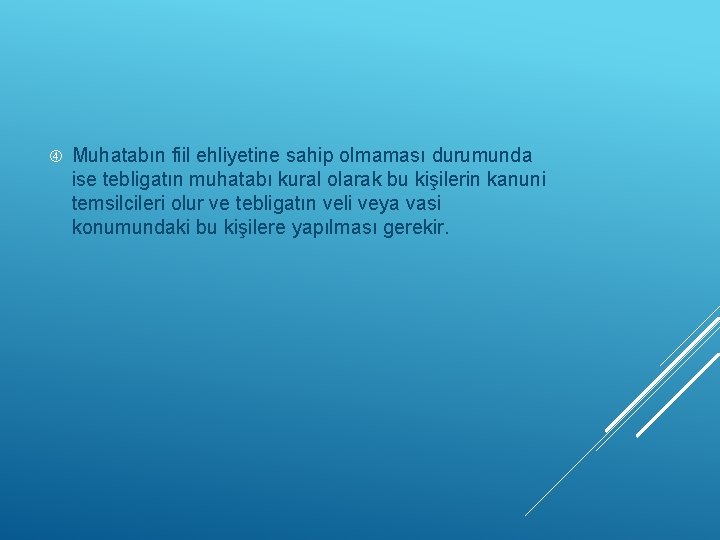 ④ Muhatabın fiil ehliyetine sahip olmaması durumunda ise tebligatın muhatabı kural olarak bu kişilerin kanuni temsilcileri olur ve tebligatın veli veya vasi konumundaki bu kişilere yapılması gerekir.